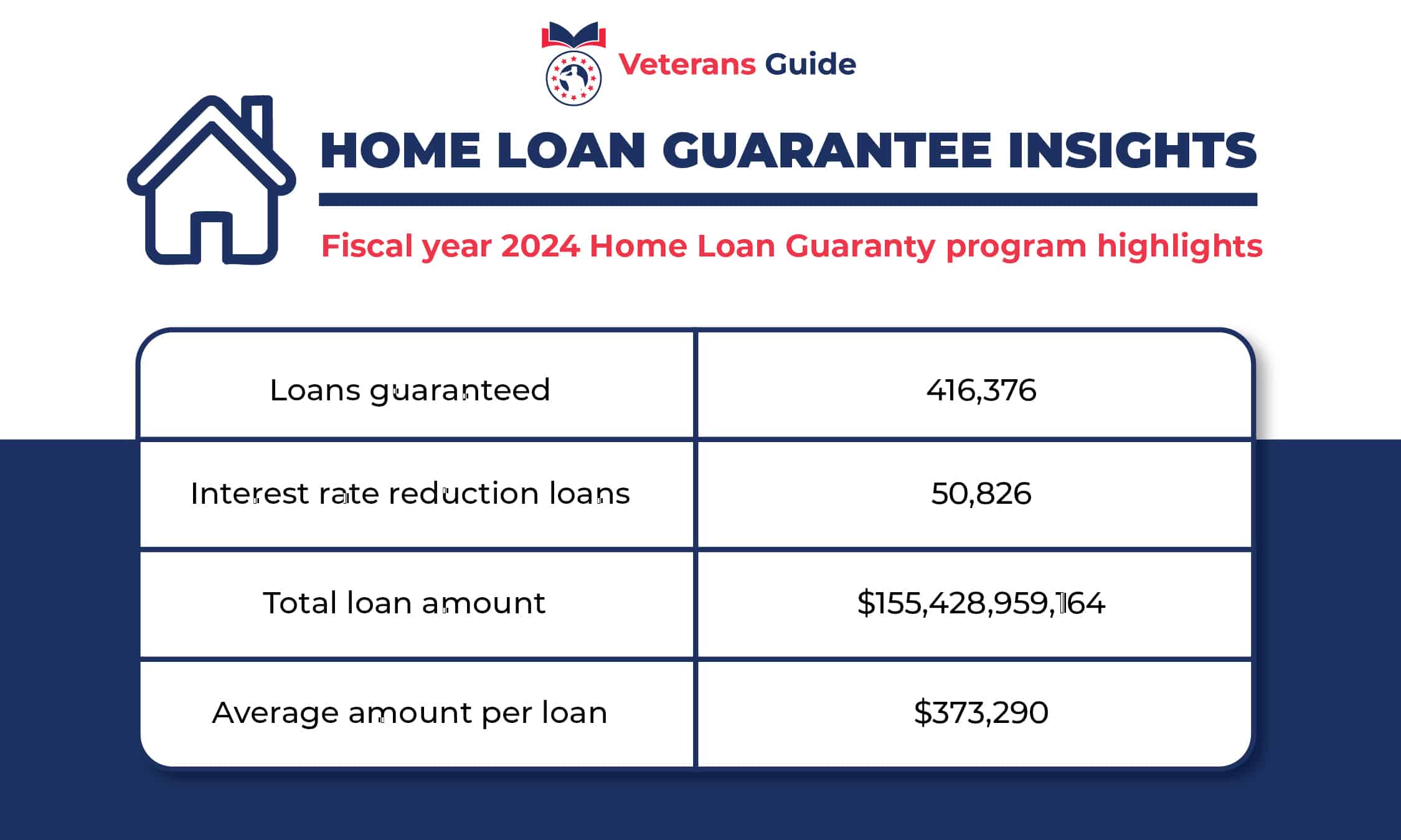 Veterans Guide

HOME LOAN GUARANTEE INSIGHTS

Fiscal year 2024 Home Loan Guaranty program highlights

| Loans guaranteed | 416,376 |
|---|---|
| Interest rate reduction loans | 50,826 |
| Total loan amount | $155,428,959,164 |
| Average amount per loan | $373,290 |